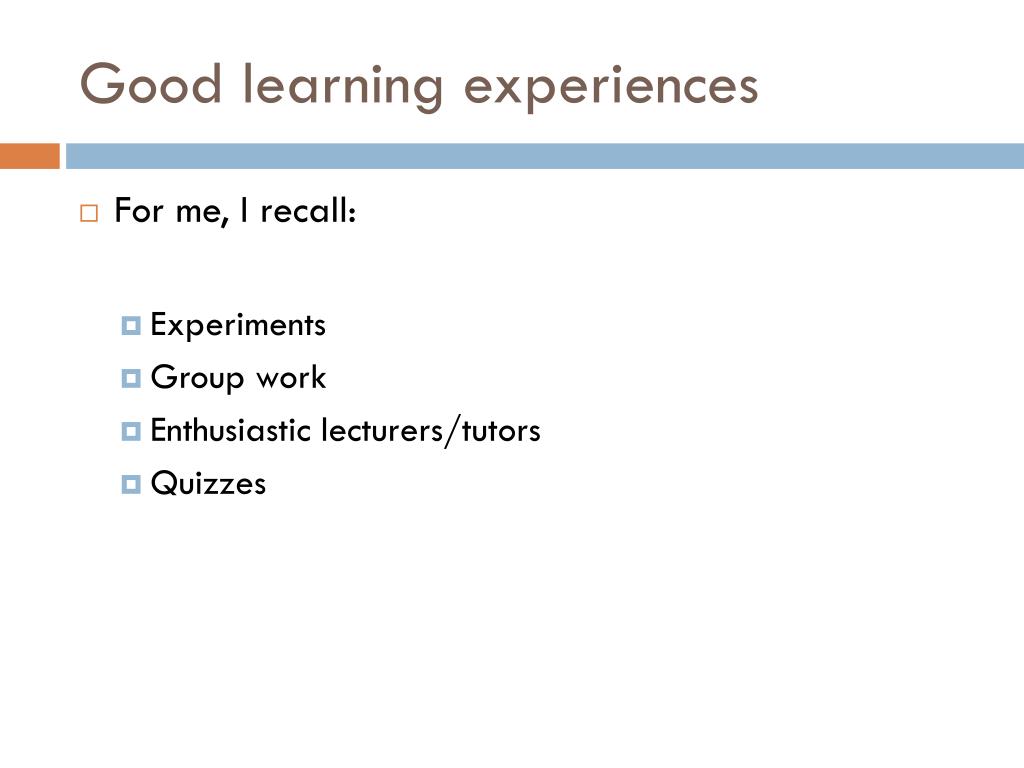 Good learning experiences

For me, I recall:

Experiments
Group work
Enthusiastic lecturers/tutors
Quizzes